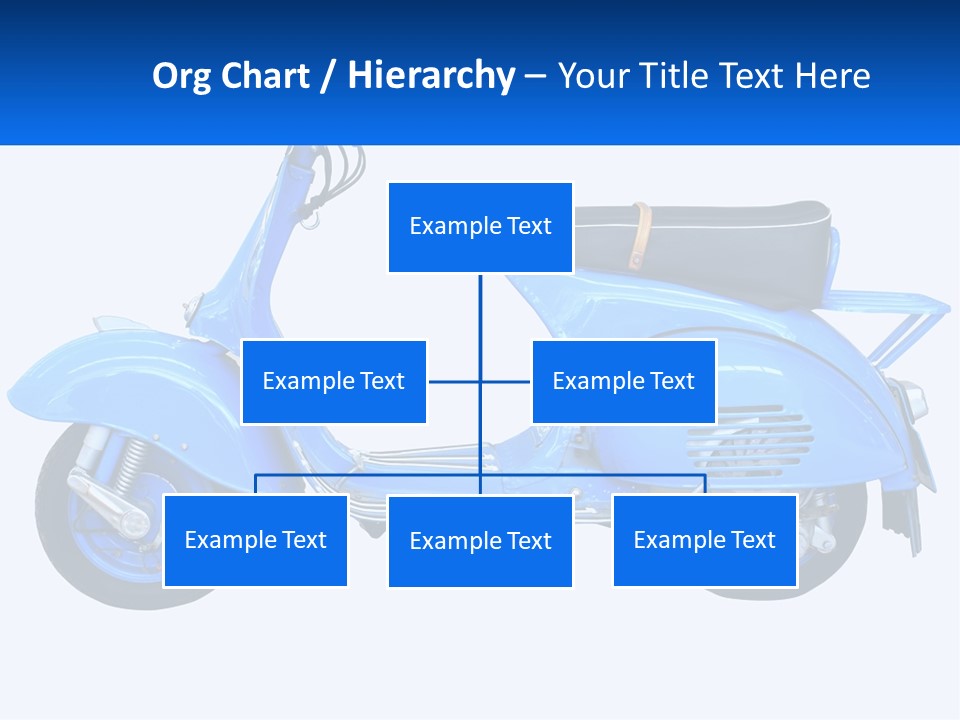 Org Chart / Hierarchy – Your Title Text Here

Example Text

Example Text

Example Text

Example Text

Example Text

Example Text